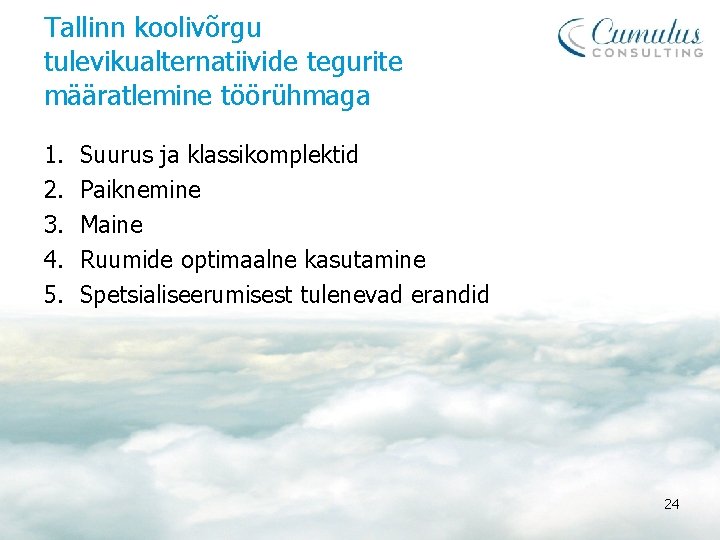 Tallinn koolivõrgu tulevikualternatiivide tegurite määratlemine töörühmaga

Cumulus CONSULTING

1. Suurus ja klassikomplektid
2. Paiknemine
3. Maine
4. Ruumide optimaalne kasutamine
5. Spetsialiseerumisest tulenevad erandid

24